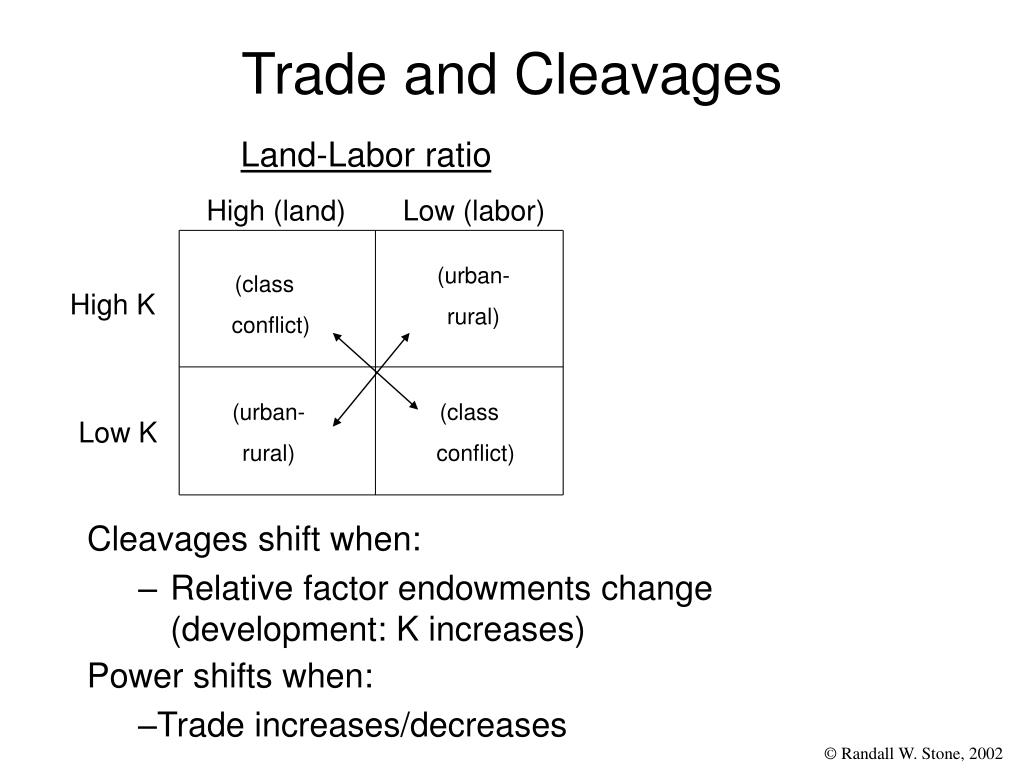 Trade and Cleavages

Land-Labor ratio

| | High (land) | Low (labor) |
|---|---|---|
| High K | (class conflict) | (urban-rural) |
| Low K | (urban-rural) | (class conflict) |

Cleavages shift when:

– Relative factor endowments change (development: K increases)

Power shifts when:

–Trade increases/decreases

© Randall W. Stone, 2002